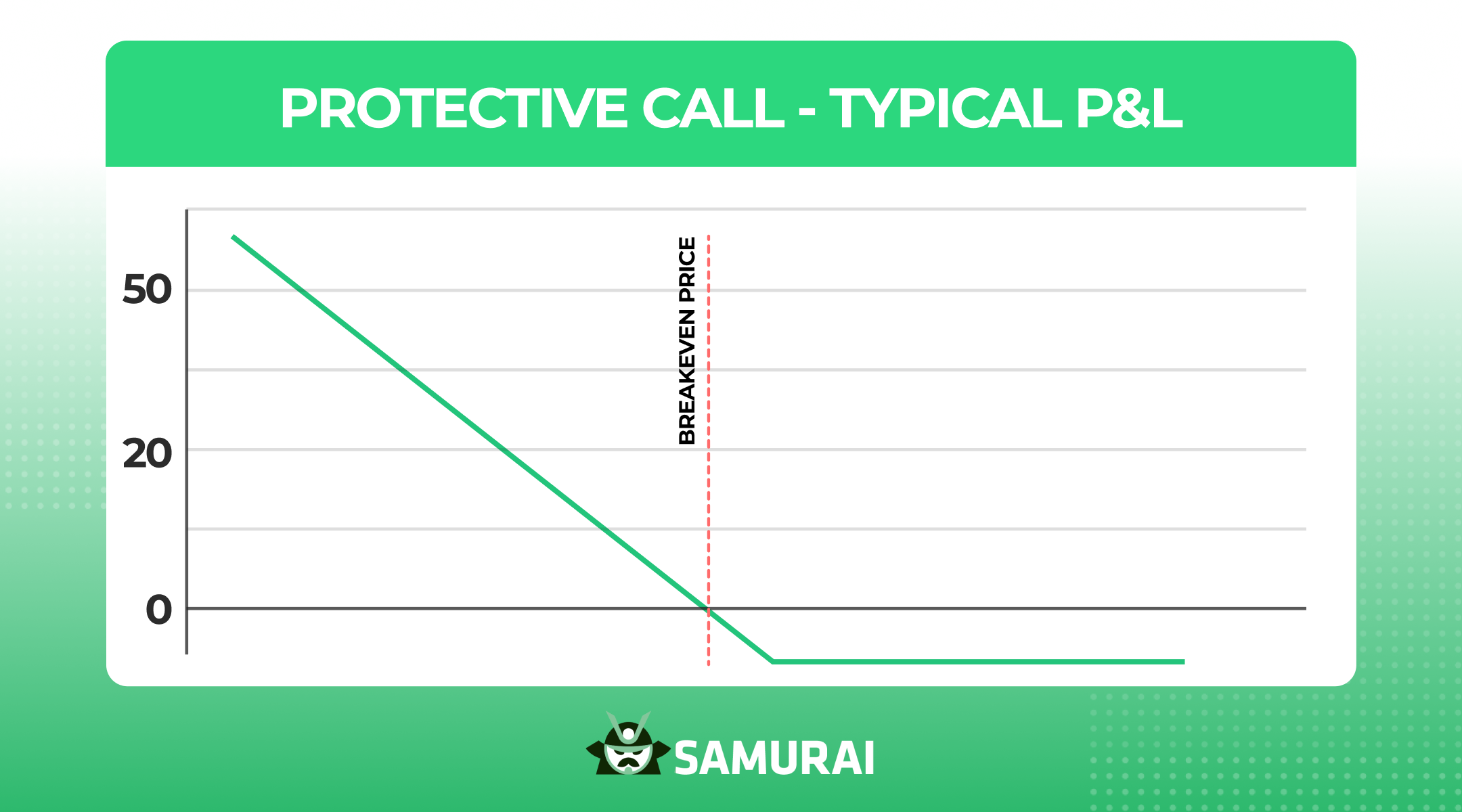 PROTECTIVE CALL - TYPICAL P&L

50
20
0

BREAKEVEN PRICE

SAMURAI